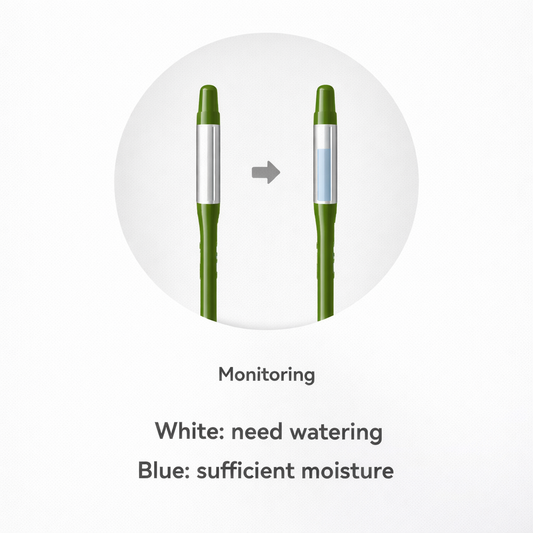 Monitoring

White: need watering

Blue: sufficient moisture